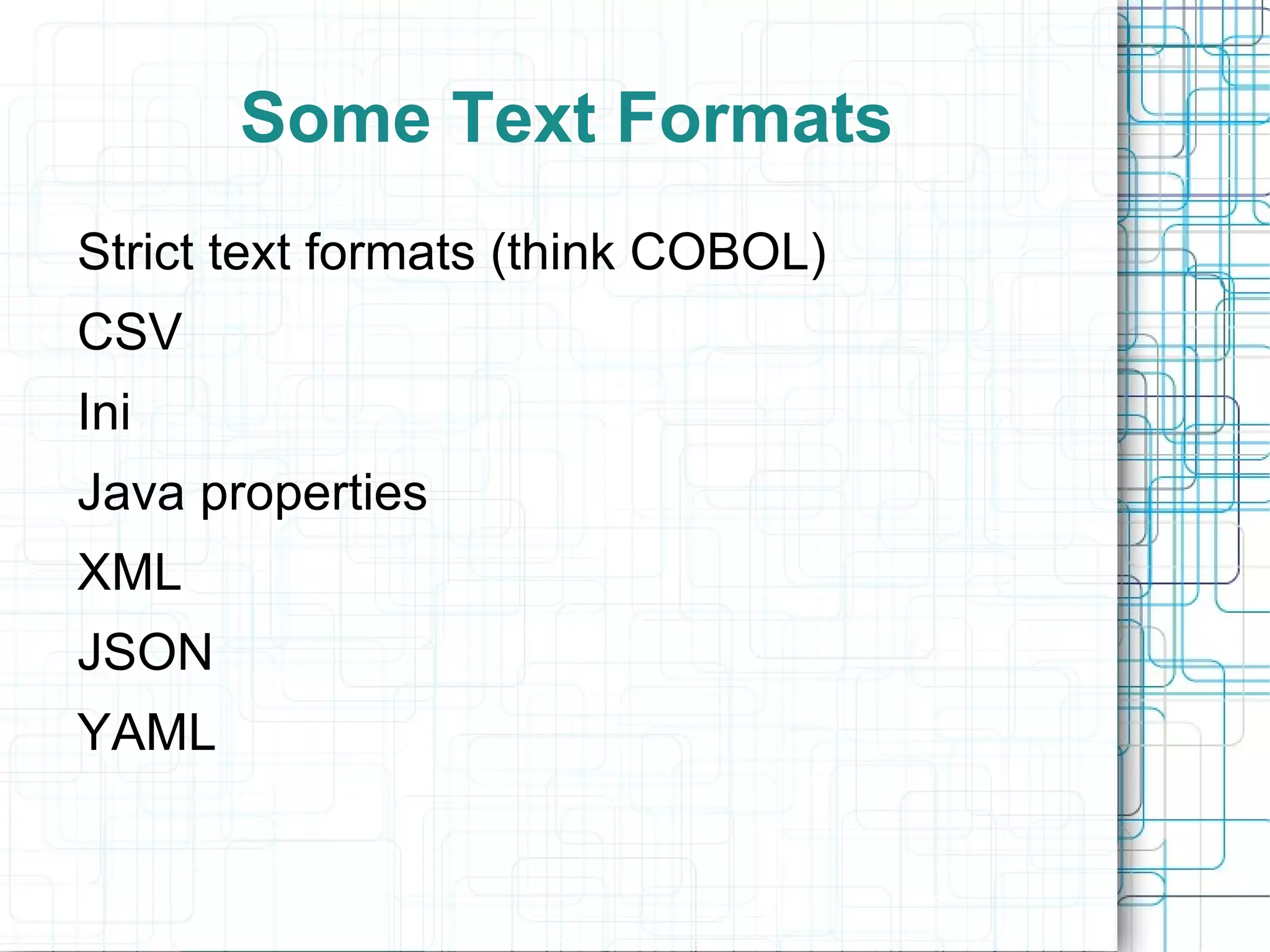 Some Text Formats

Strict text formats (think COBOL)

CSV

Ini

Java properties

XML

JSON

YAML